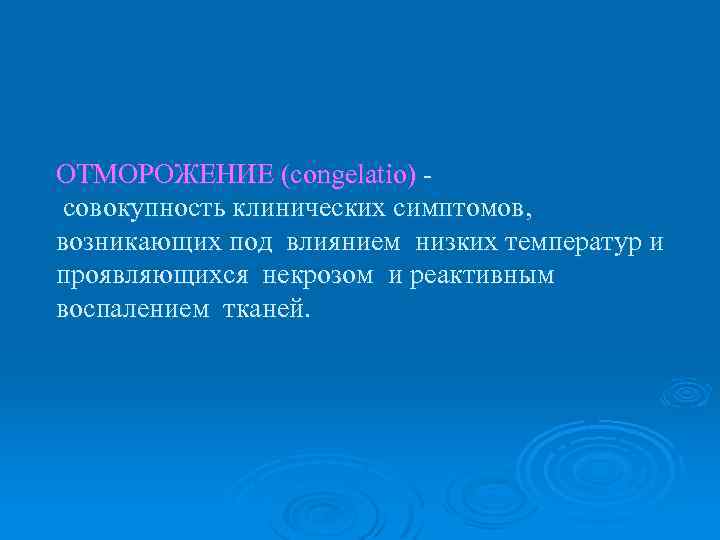 ОТМОРОЖЕНИЕ (congelatio) - совокупность клинических симптомов, возникающих под влиянием низких температур и проявляющихся некрозом и реактивным воспалением тканей.